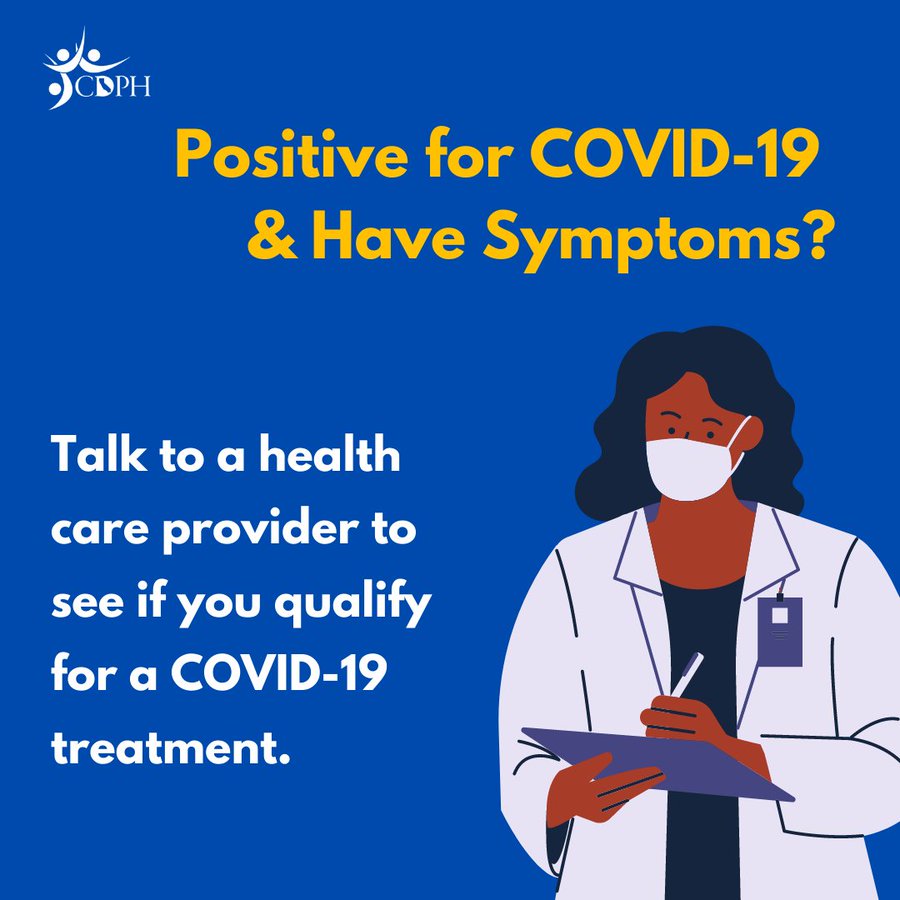 CDPH

Positive for COVID-19 & Have Symptoms?

Talk to a health care provider to see if you qualify for a COVID-19 treatment.